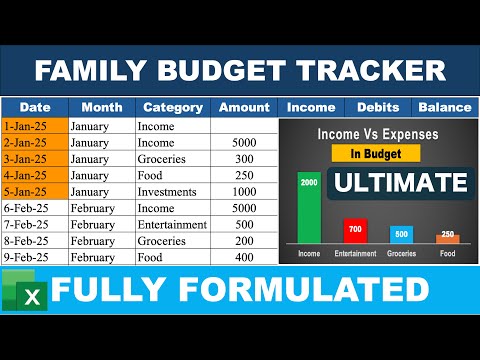 FAMILY BUDGET TRACKER

| Date | Month | Category | Amount | Income | Debits | Balance |
|---|---|---|---|---|---|---|
| 1-Jan-25 | January | Income | | | | |
| 2-Jan-25 | January | Income | 5000 | | | |
| 3-Jan-25 | January | Groceries | 300 | | | |
| 4-Jan-25 | January | Food | 250 | | | |
| 5-Jan-25 | January | Investments | 1000 | | | |
| 6-Feb-25 | February | Income | 5000 | | | |
| 7-Feb-25 | February | Entertainment | 500 | | | |
| 8-Feb-25 | February | Groceries | 200 | | | |
| 9-Feb-25 | February | Food | 400 | | | |

Income Vs Expenses
In Budget
ULTIMATE
2000
700
500
250
Income
Entertainment
Groceries
Food

X
FULLY FORMULATED